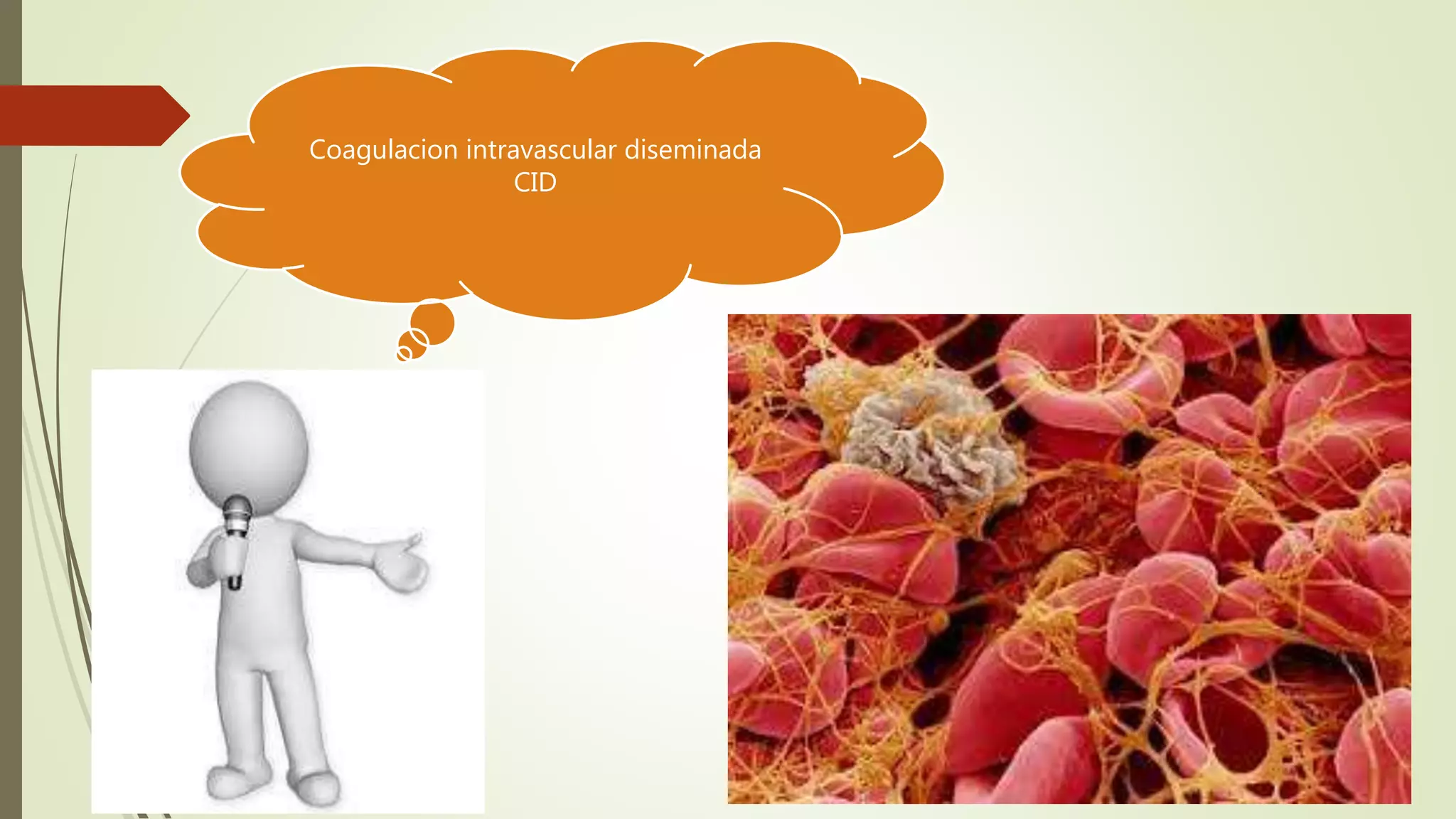 Coagulacion intravascular diseminada
CID